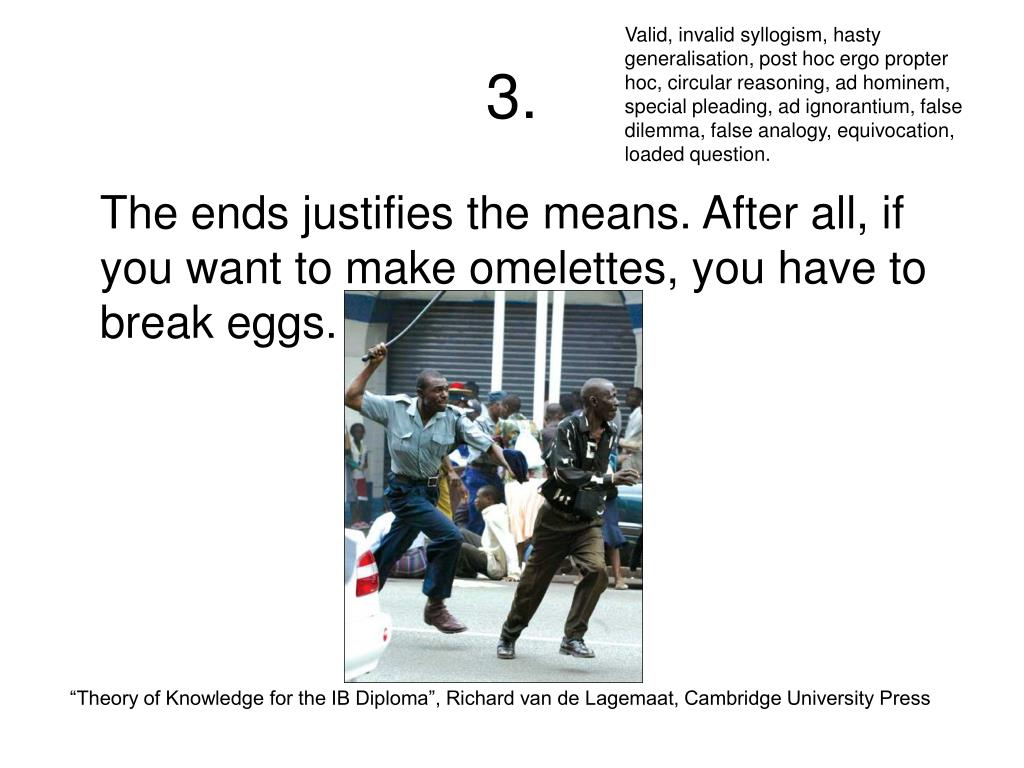 3.

Valid, invalid syllogism, hasty generalisation, post hoc ergo propter hoc, circular reasoning, ad hominem, special pleading, ad ignorantium, false dilemma, false analogy, equivocation, loaded question.

The ends justifies the means. After all, if you want to make omelettes, you have to break eggs.

“Theory of Knowledge for the IB Diploma”, Richard van de Lagemaat, Cambridge University Press